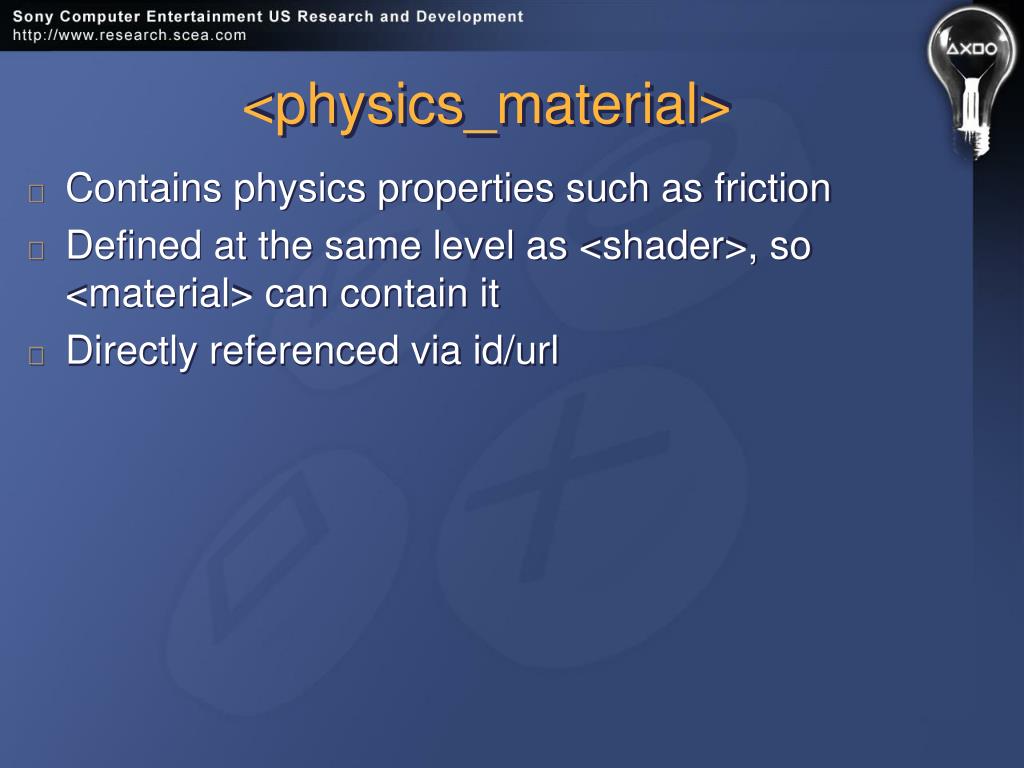 Sony Computer Entertainment US Research and Development
http://www.research.scea.com

<physics_material>

Contains physics properties such as friction

Defined at the same level as <shader>, so <material> can contain it

Directly referenced via id/url